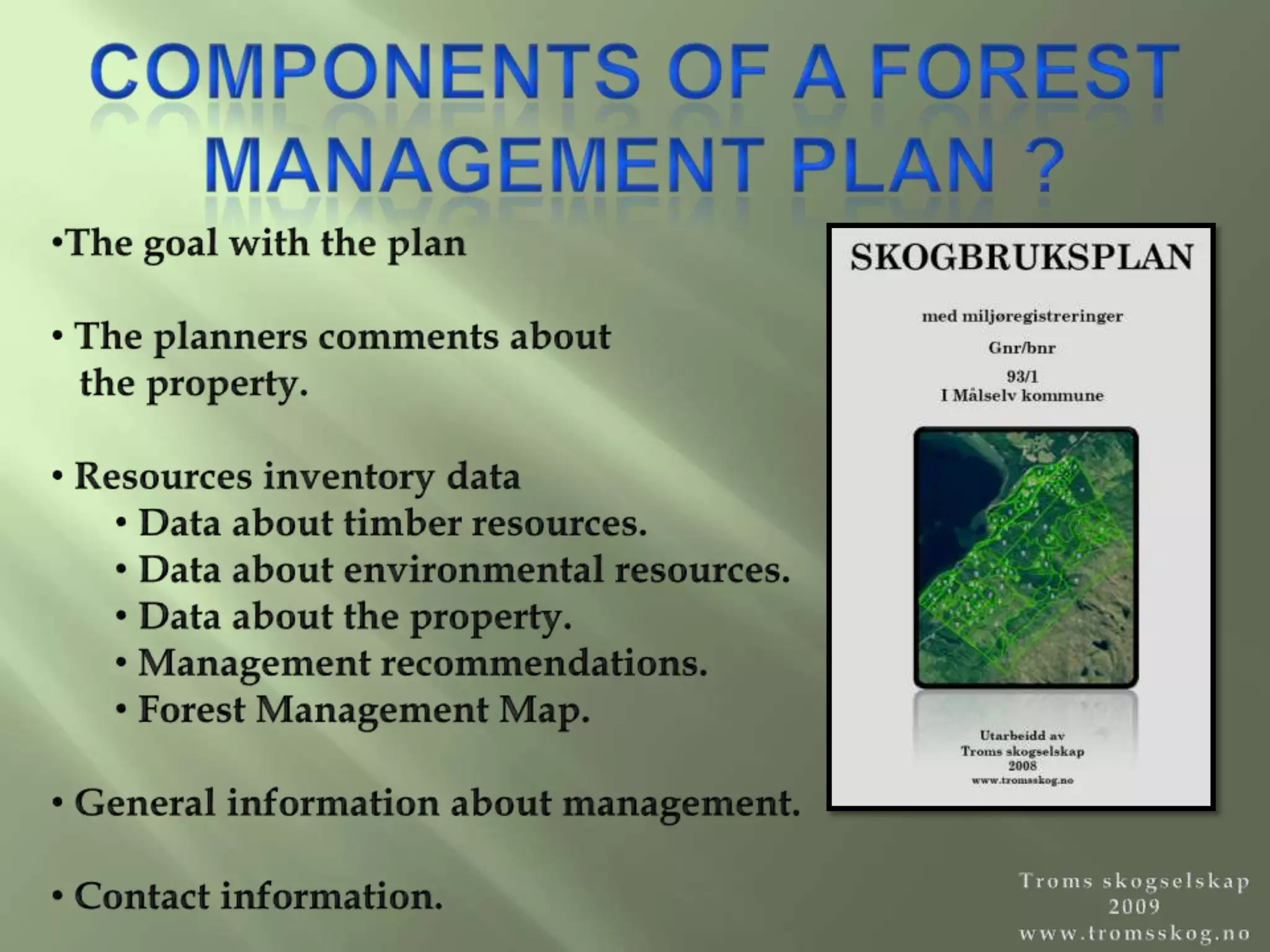 COMPONENTS OF A FOREST MANAGEMENT PLAN ?

•The goal with the plan

• The planners comments about the property.

• Resources inventory data
• Data about timber resources.
• Data about environmental resources.
• Data about the property.
• Management recommendations.
• Forest Management Map.

• General information about management.

• Contact information.

SKOGBRUKSPLAN

med miljøregistreringer

Gnr/bnr

93/1
I Målselv kommune

Utarbeidd av
Troms skogselskap
2008
www.tromsskog.no

Troms skogselskap
2009
www.tromsskog.no